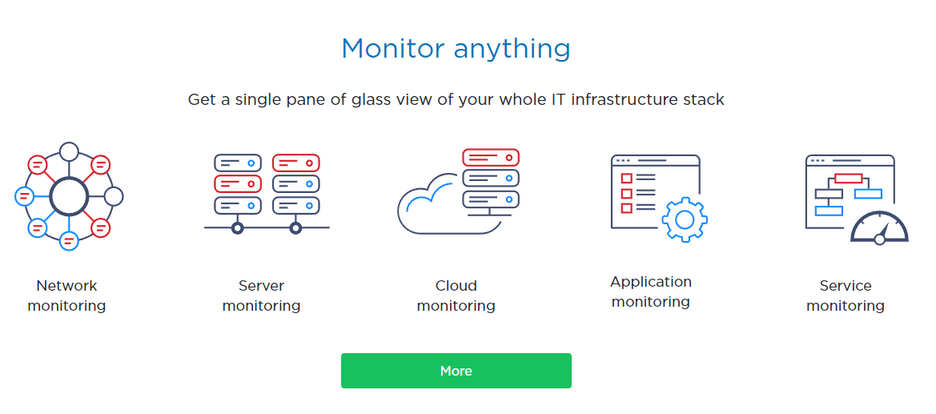 Monitor anything

Get a single pane of glass view of your whole IT infrastructure stack

Network monitoring

Server monitoring

Cloud monitoring

Application monitoring

Service monitoring

More